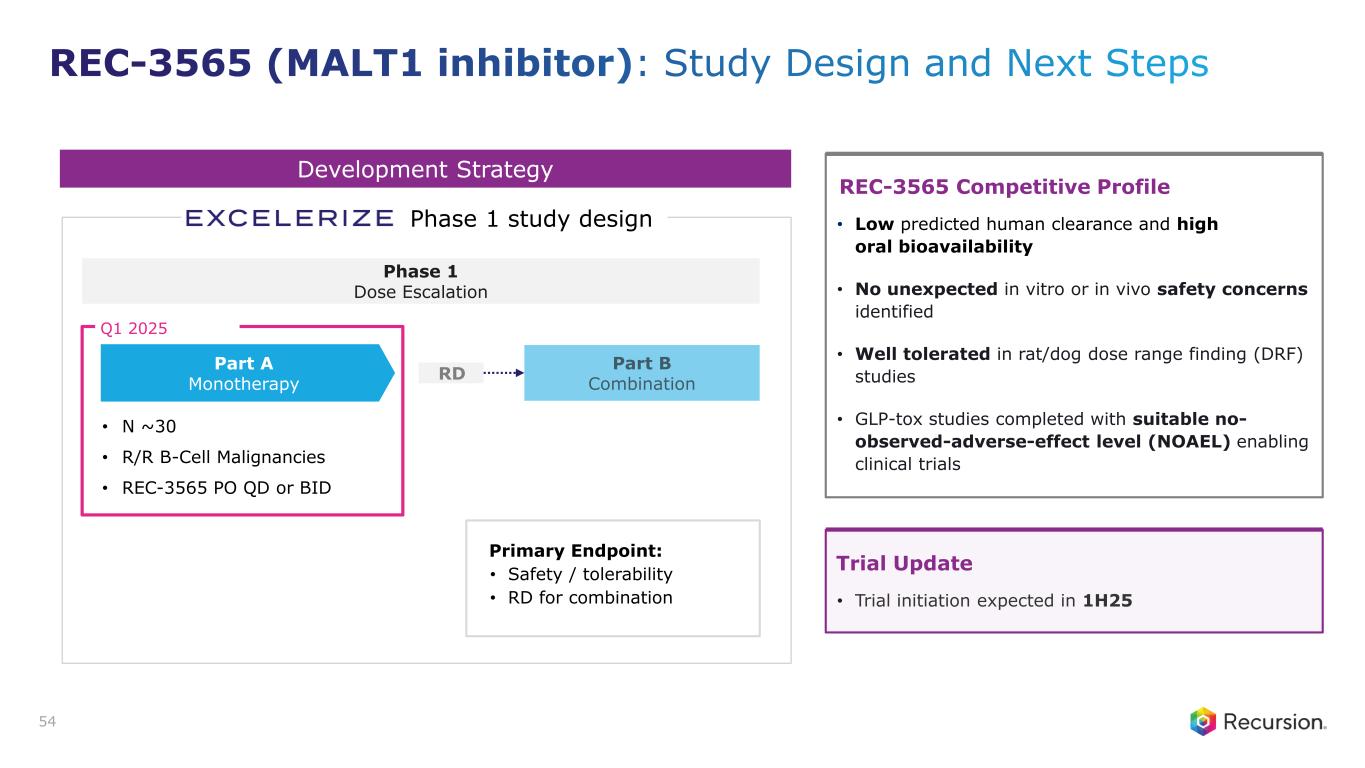 REC-3565 (MALT1 inhibitor): Study Design and Next Steps

Development Strategy

EXCELERIZE Phase 1 study design

Phase 1
Dose Escalation

Q1 2025

Part A
Monotherapy

RD

Part B
Combination

• N ~30
• R/R B-Cell Malignancies
• REC-3565 PO QD or BID

Primary Endpoint:
• Safety / tolerability
• RD for combination

REC-3565 Competitive Profile

• Low predicted human clearance and high oral bioavailability

• No unexpected in vitro or in vivo safety concerns identified

• Well tolerated in rat/dog dose range finding (DRF) studies

• GLP-tox studies completed with suitable no-observed-adverse-effect level (NOAEL) enabling clinical trials

Trial Update

• Trial initiation expected in 1H25

54

Recursion